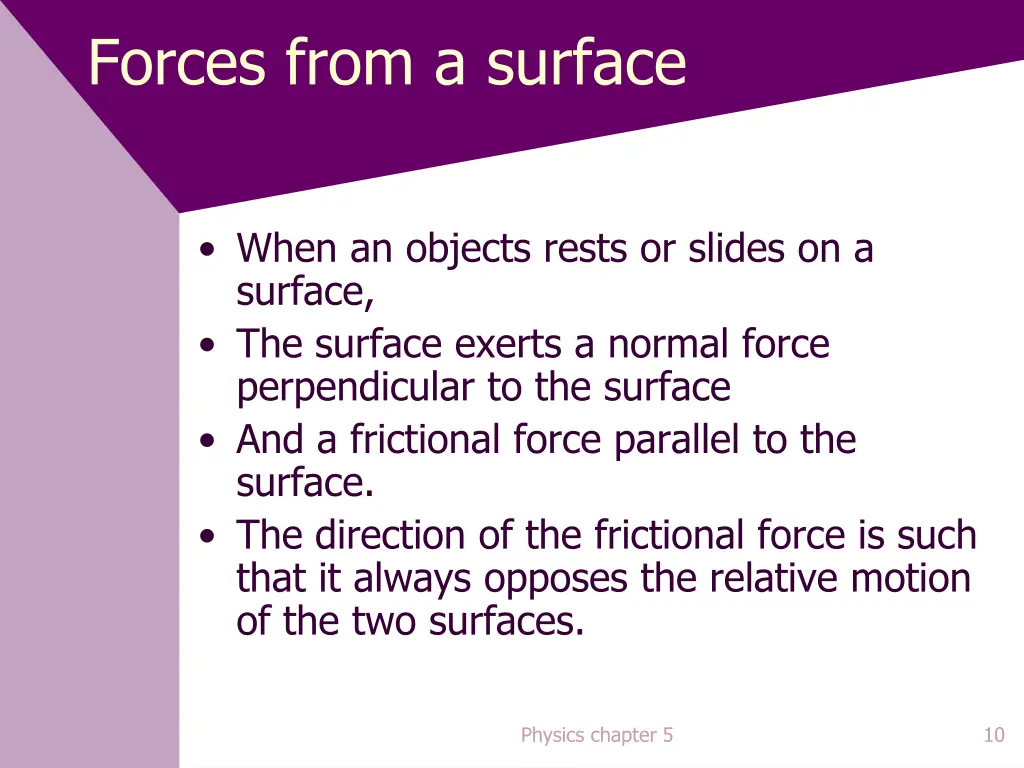 Forces from a surface

• When an objects rests or slides on a surface,
• The surface exerts a normal force perpendicular to the surface
• And a frictional force parallel to the surface.
• The direction of the frictional force is such that it always opposes the relative motion of the two surfaces.

Physics chapter 5

10